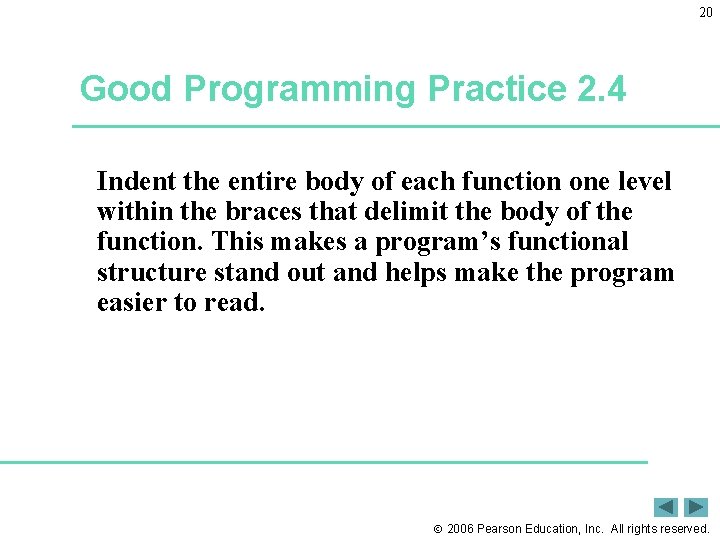 20

Good Programming Practice 2.4

Indent the entire body of each function one level within the braces that delimit the body of the function. This makes a program’s functional structure stand out and helps make the program easier to read.

© 2006 Pearson Education, Inc. All rights reserved.